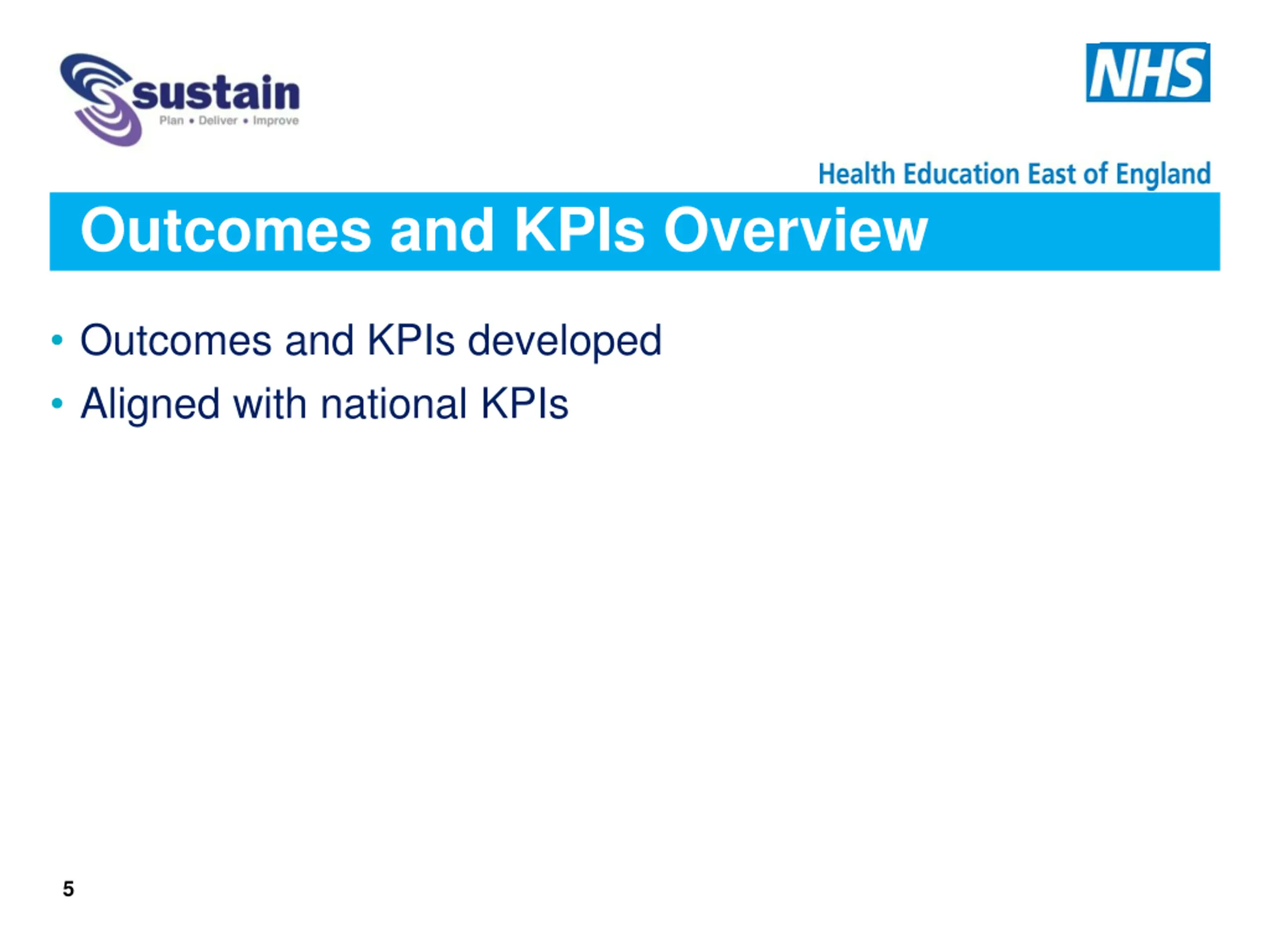 sustain
Plan • Deliver • Improve

NHS
Health Education East of England

Outcomes and KPIs Overview

• Outcomes and KPIs developed
• Aligned with national KPIs

5